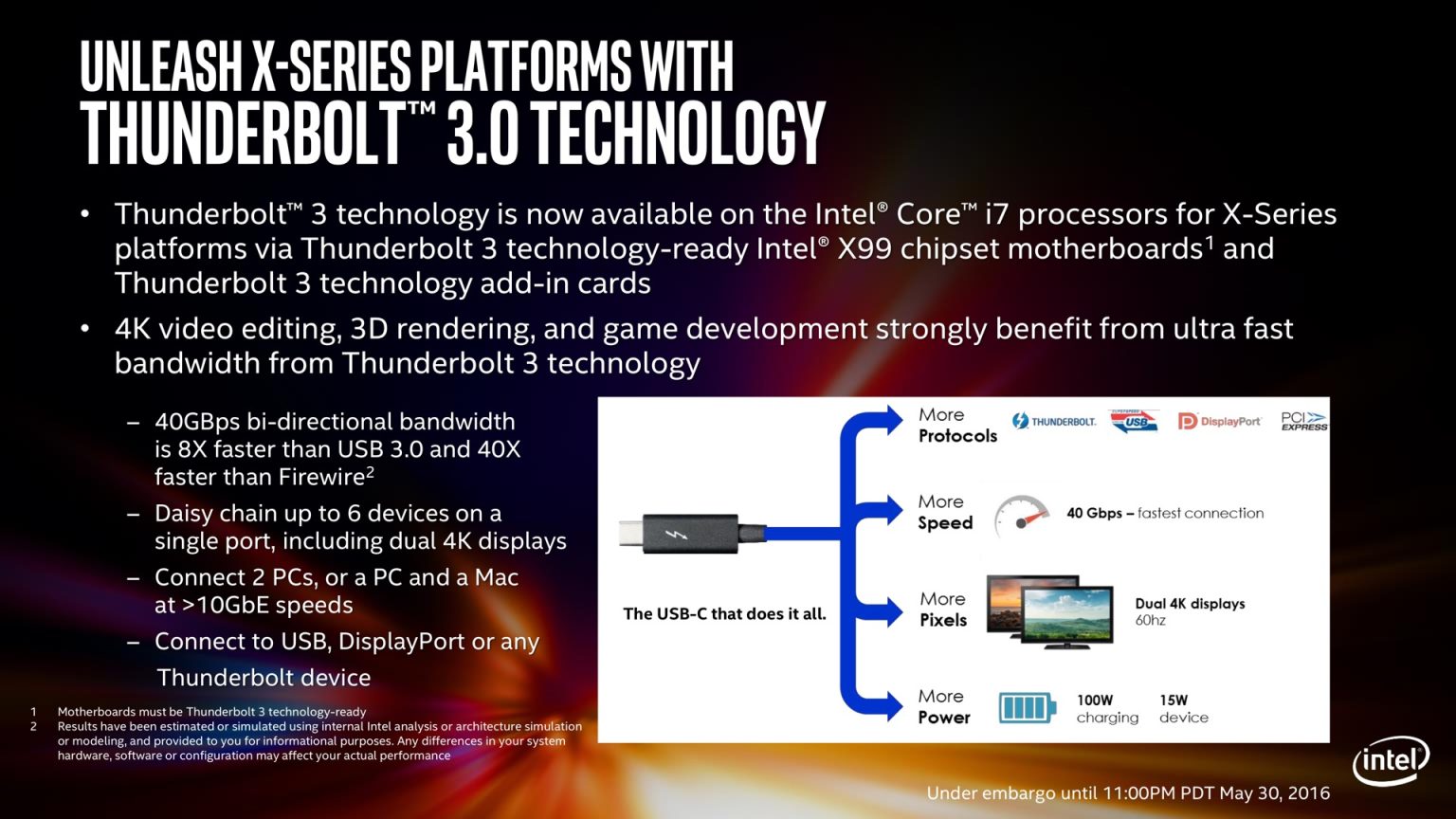 UNLEASH X-SERIES PLATFORMS WITH THUNDERBOLT™ 3.0 TECHNOLOGY

• Thunderbolt™ 3 technology is now available on the Intel® Core™ i7 processors for X-Series platforms via Thunderbolt 3 technology-ready Intel® X99 chipset motherboards$^1$ and Thunderbolt 3 technology add-in cards

• 4K video editing, 3D rendering, and game development strongly benefit from ultra fast bandwidth from Thunderbolt 3 technology

– 40GBps bi-directional bandwidth is 8X faster than USB 3.0 and 40X faster than Firewire$^2$

– Daisy chain up to 6 devices on a single port, including dual 4K displays

– Connect 2 PCs, or a PC and a Mac at >10GbE speeds

– Connect to USB, DisplayPort or any Thunderbolt device

The USB-C that does it all.

More Protocols

THUNDERBOLT. USB DisplayPort PCI EXPRESS

More Speed

40 Gbps – fastest connection

More Pixels

Dual 4K displays 60hz

More Power

100W charging

15W device

1 Motherboards must be Thunderbolt 3 technology-ready
2 Results have been estimated or simulated using internal Intel analysis or architecture simulation or modeling, and provided to you for informational purposes. Any differences in your system hardware, software or configuration may affect your actual performance

intel

Under embargo until 11:00PM PDT May 30, 2016